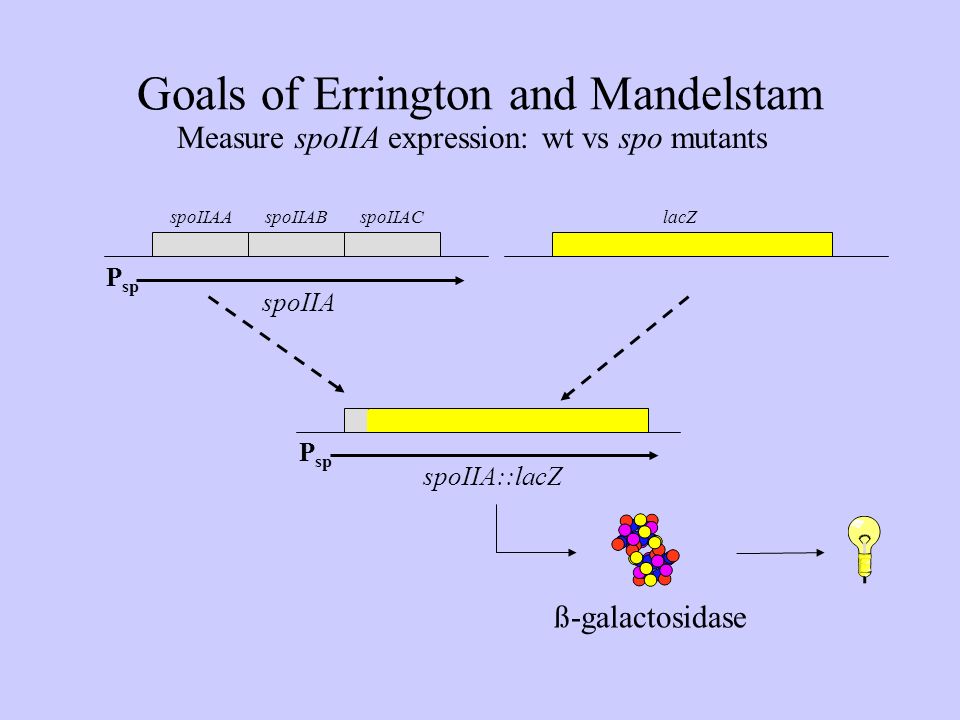 Goals of Errington and Mandelstam
Measure spoIIA expression: wt vs spo mutants

spoIIAA spoIIAB spoIIAC

lacZ

$P_{sp}$

spoIIA

$P_{sp}$

spoIIA::lacZ

ß-galactosidase